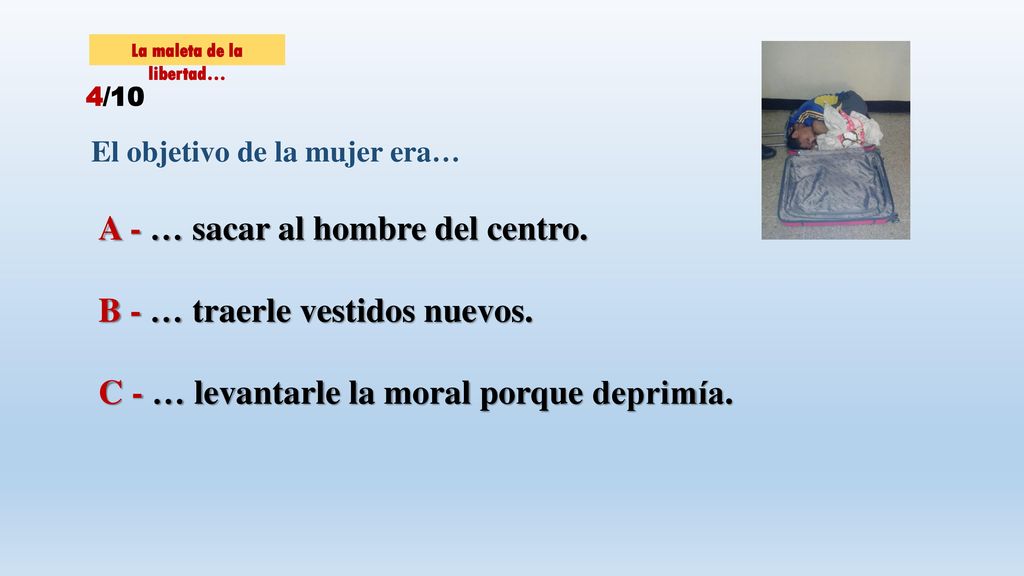 La maleta de la libertad…

4/10

El objetivo de la mujer era…

A - … sacar al hombre del centro.

B - … traerle vestidos nuevos.

C - … levantarle la moral porque deprimía.